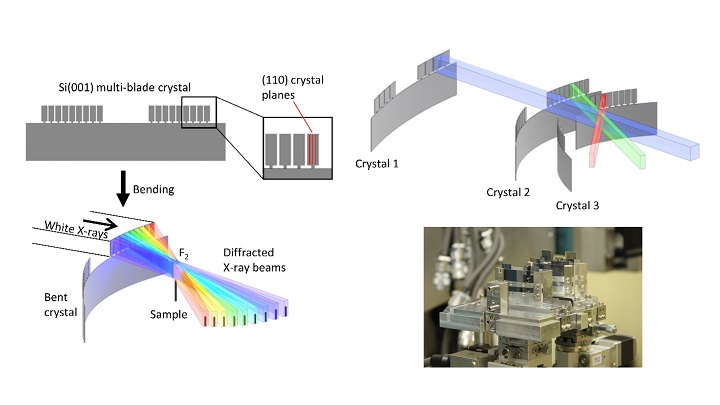 Si(001) multi-blade crystal

(110) crystal planes

Bending

White X-rays

$F_2$

Diffracted X-ray beams

Bent crystal

Sample

Crystal 1

Crystal 2

Crystal 3